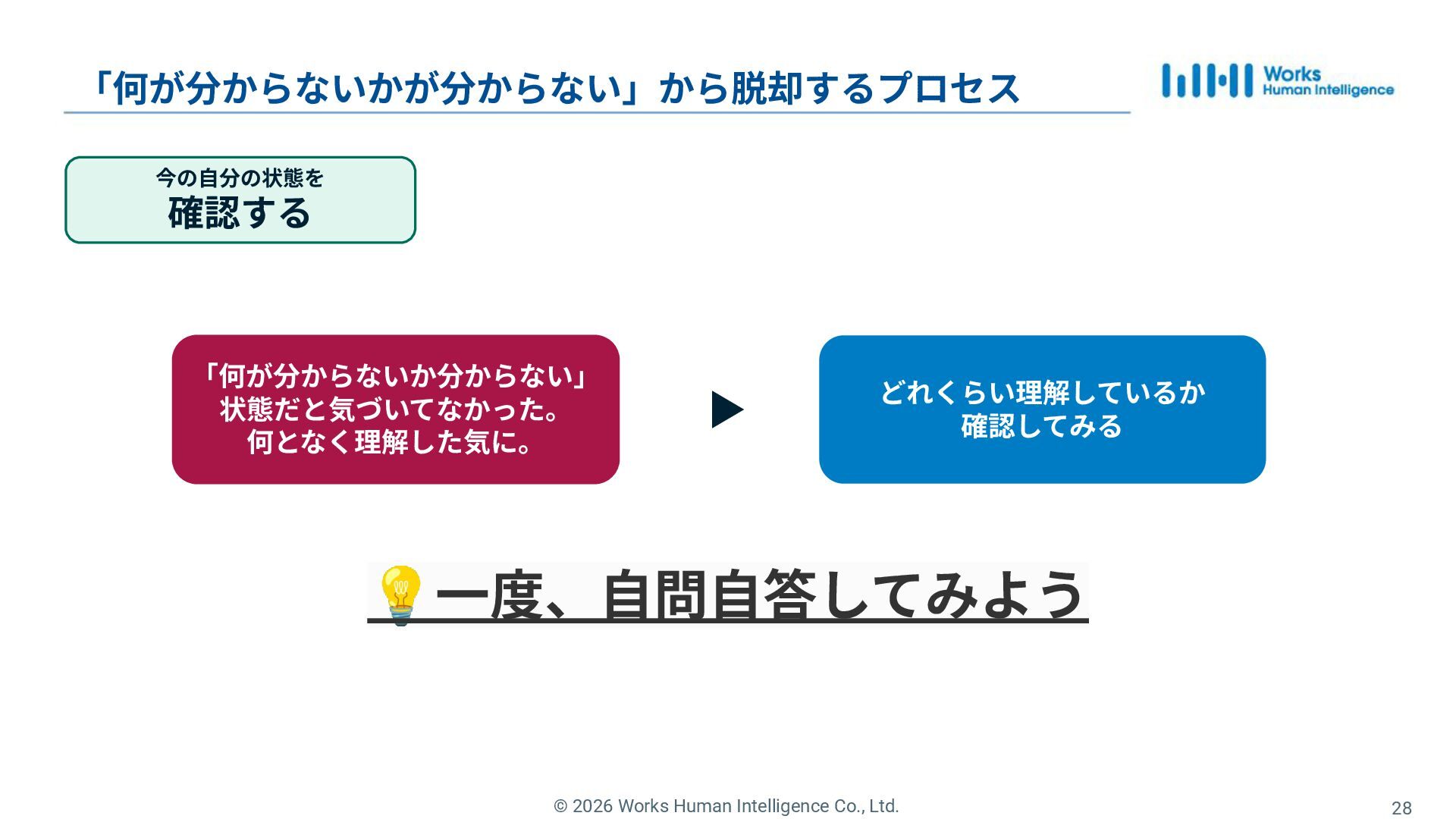 「何が分からないかが分からない」から脱却するプロセス

Works Human Intelligence

今の自分の状態を
確認する

「何が分からないか分からない」
状態だと気づいてなかった。
何となく理解した気に。

どれくらい理解しているか
確認してみる

💡一度、自問自答してみよう

© 2026 Works Human Intelligence Co., Ltd.

28